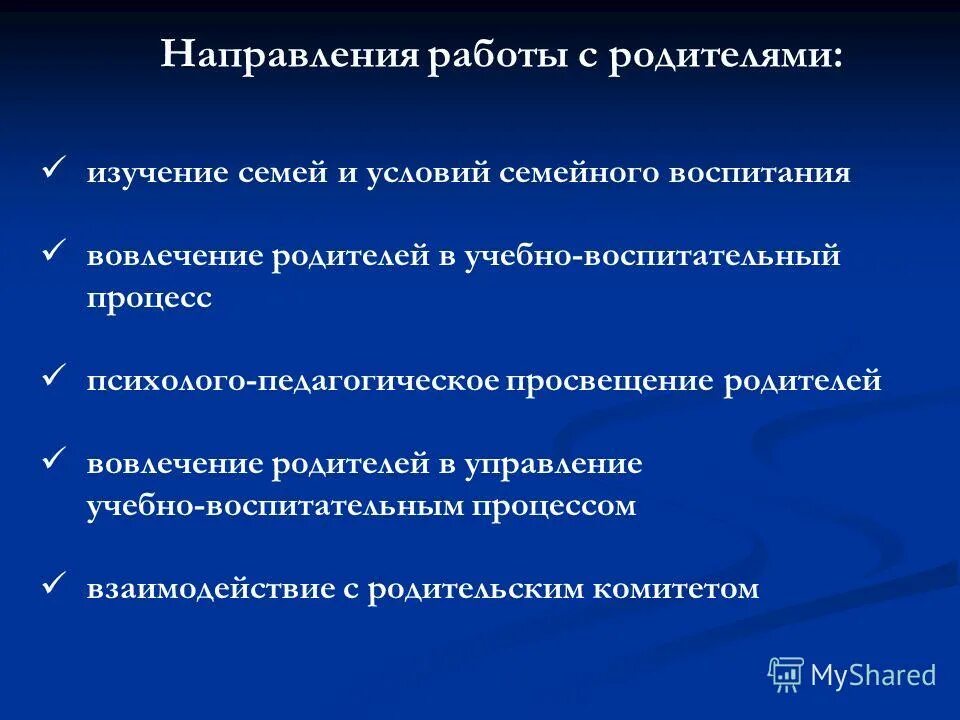 Направления работы с родителями:

✓ изучение семей и условий семейного воспитания

✓ вовлечение родителей в учебно-воспитательный процесс

✓ психолого-педагогическое просвещение родителей

✓ вовлечение родителей в управление учебно-воспитательным процессом

✓ взаимодействие с родительским комитетом

MyShared